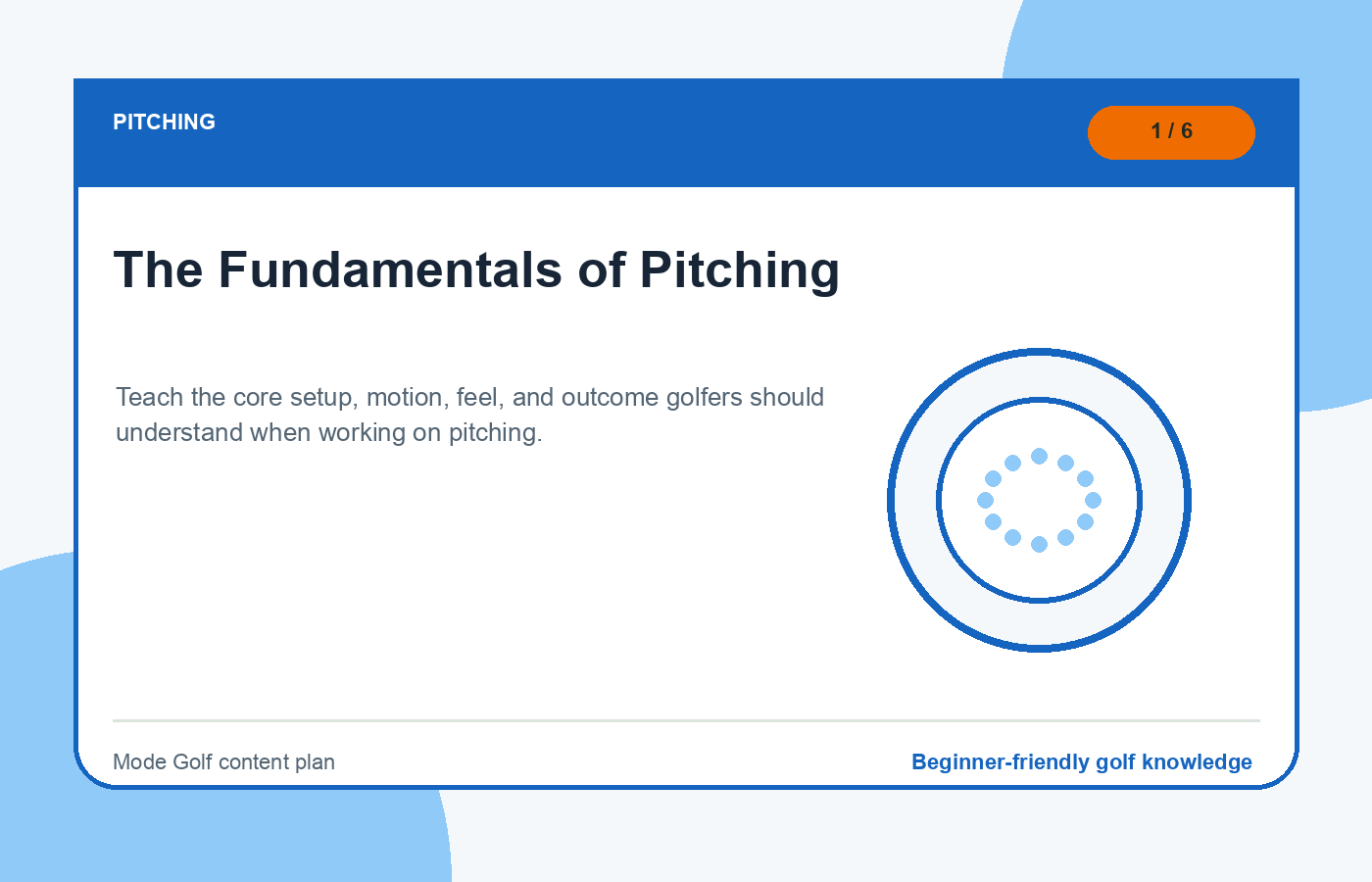 PITCHING

1 / 6

The Fundamentals of Pitching

Teach the core setup, motion, feel, and outcome golfers should understand when working on pitching.

Mode Golf content plan

Beginner-friendly golf knowledge